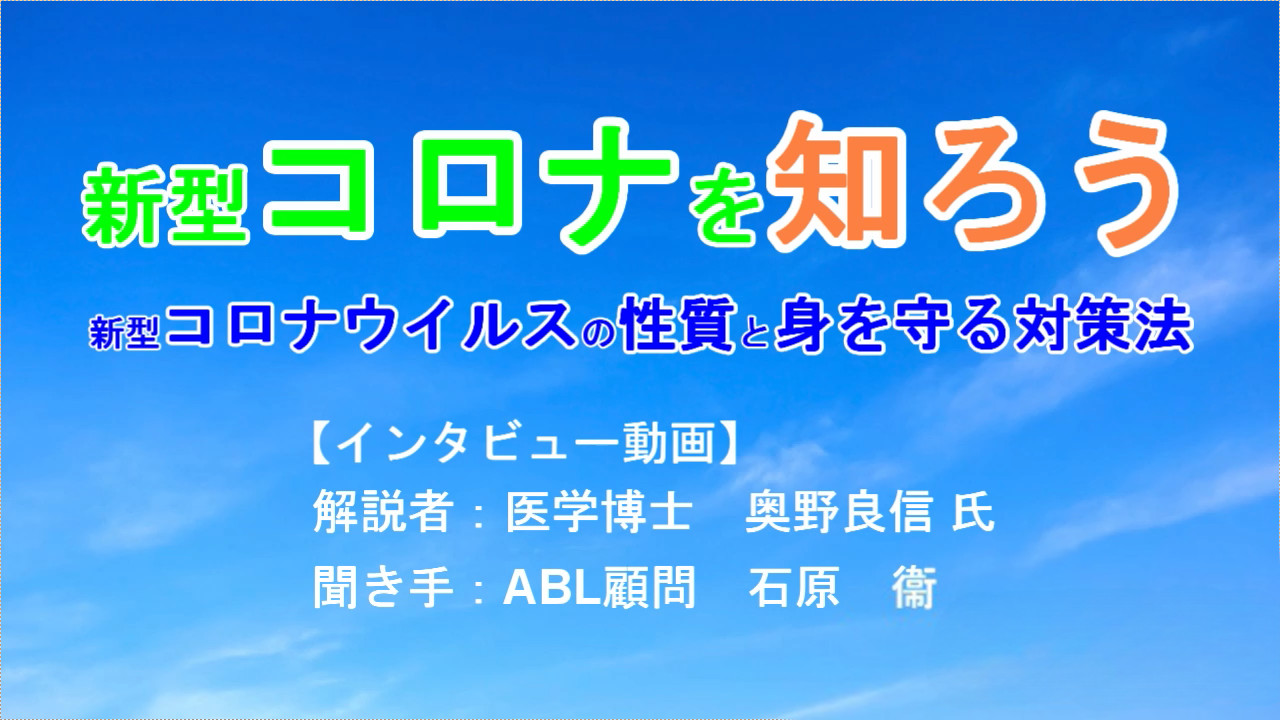 新型コロナを知ろう

新型コロナウイルスの性質と身を守る対策法

【インタビュー動画】
解説者：医学博士　奥野良信 氏
聞き手：ABL顧問　石原　衞